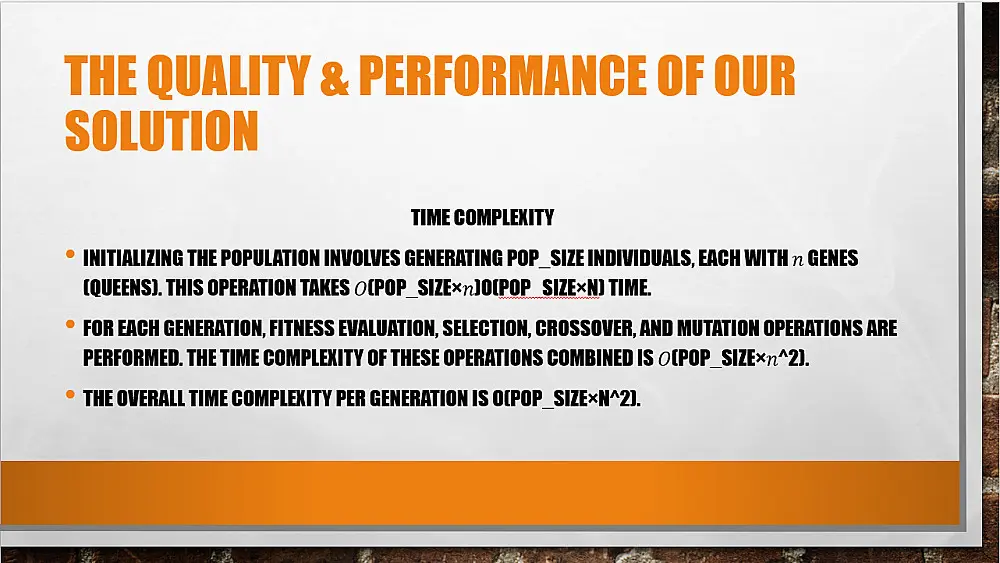 THE QUALITY & PERFORMANCE OF OUR SOLUTION

TIME COMPLEXITY

• INITIALIZING THE POPULATION INVOLVES GENERATING POP_SIZE INDIVIDUALS, EACH WITH $n$ GENES (QUEENS). THIS OPERATION TAKES $O$(POP_SIZE×$n$)O(POP_SIZE×N) TIME.

• FOR EACH GENERATION, FITNESS EVALUATION, SELECTION, CROSSOVER, AND MUTATION OPERATIONS ARE PERFORMED. THE TIME COMPLEXITY OF THESE OPERATIONS COMBINED IS $O$(POP_SIZE×$n$^2).

• THE OVERALL TIME COMPLEXITY PER GENERATION IS O(POP_SIZE×N^2).